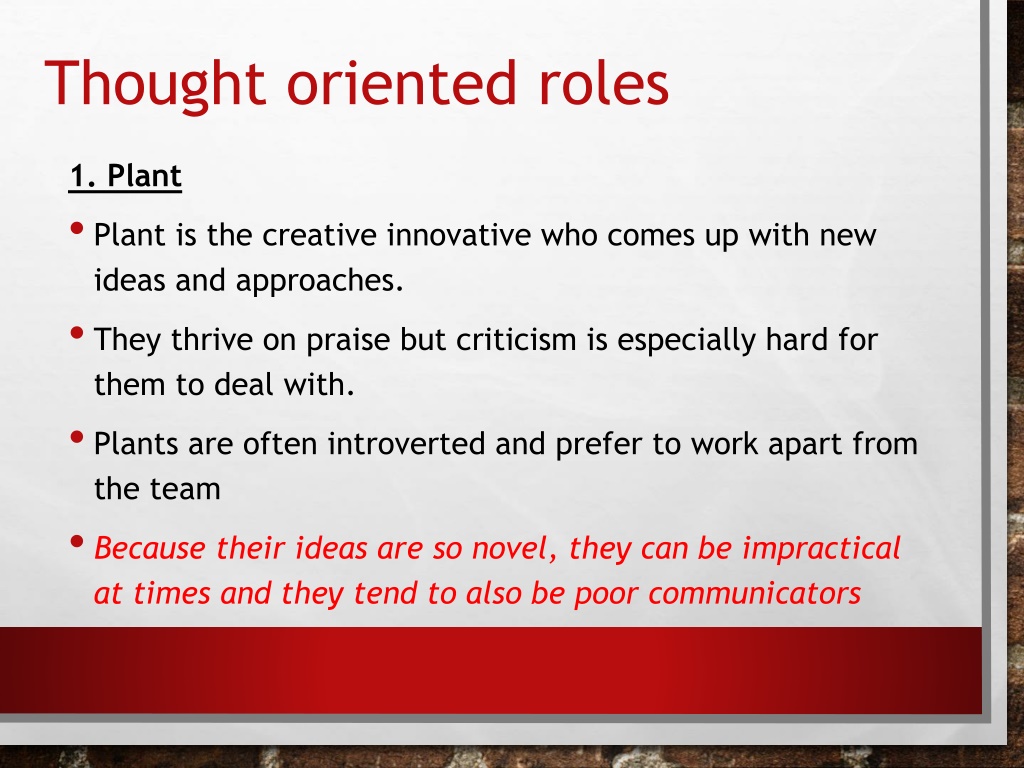 Thought oriented roles

1. Plant

• Plant is the creative innovative who comes up with new ideas and approaches.

• They thrive on praise but criticism is especially hard for them to deal with.

• Plants are often introverted and prefer to work apart from the team

• Because their ideas are so novel, they can be impractical at times and they tend to also be poor communicators